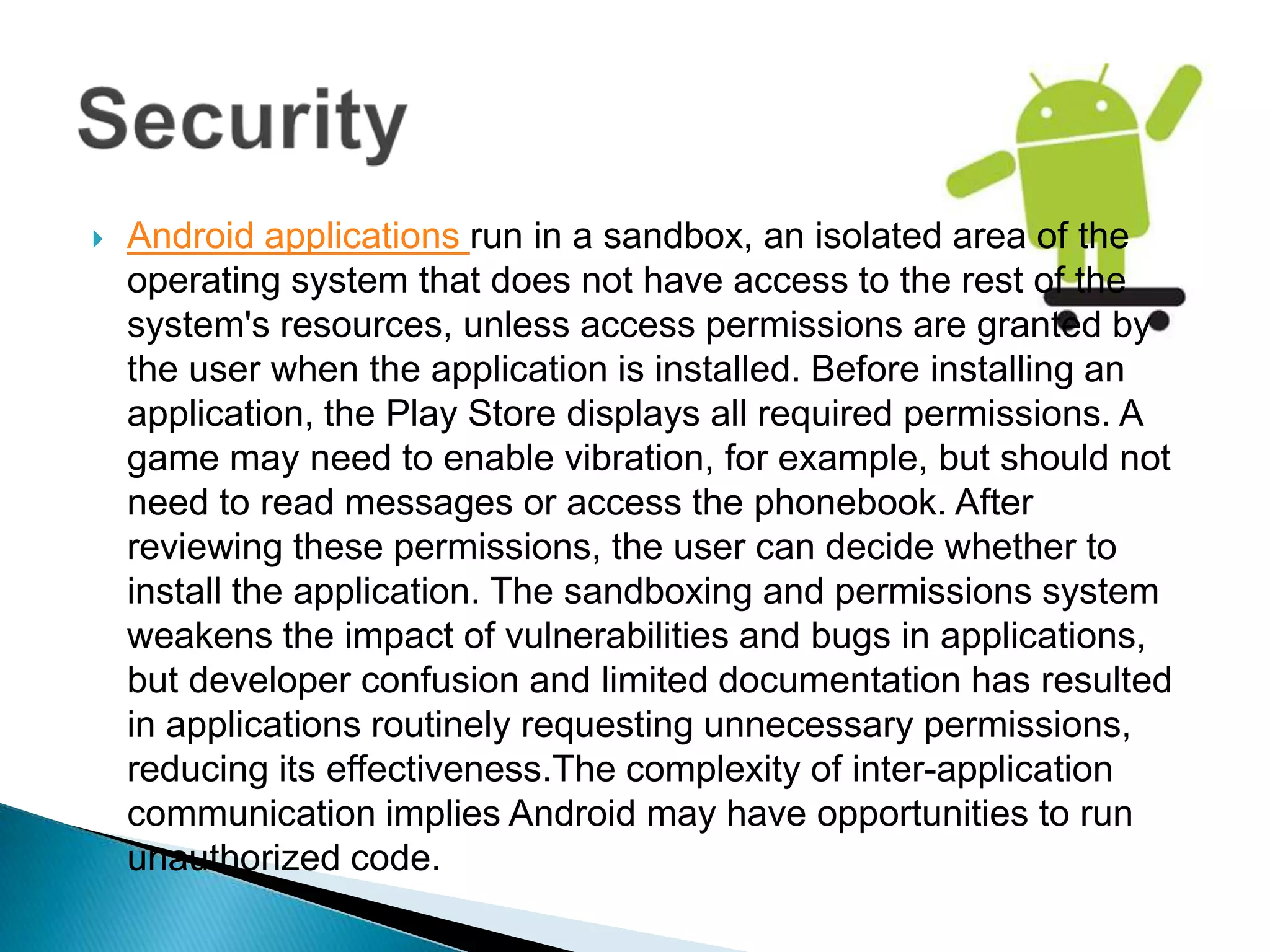 Security

Android applications run in a sandbox, an isolated area of the operating system that does not have access to the rest of the system's resources, unless access permissions are granted by the user when the application is installed. Before installing an application, the Play Store displays all required permissions. A game may need to enable vibration, for example, but should not need to read messages or access the phonebook. After reviewing these permissions, the user can decide whether to install the application. The sandboxing and permissions system weakens the impact of vulnerabilities and bugs in applications, but developer confusion and limited documentation has resulted in applications routinely requesting unnecessary permissions, reducing its effectiveness.The complexity of inter-application communication implies Android may have opportunities to run unauthorized code.